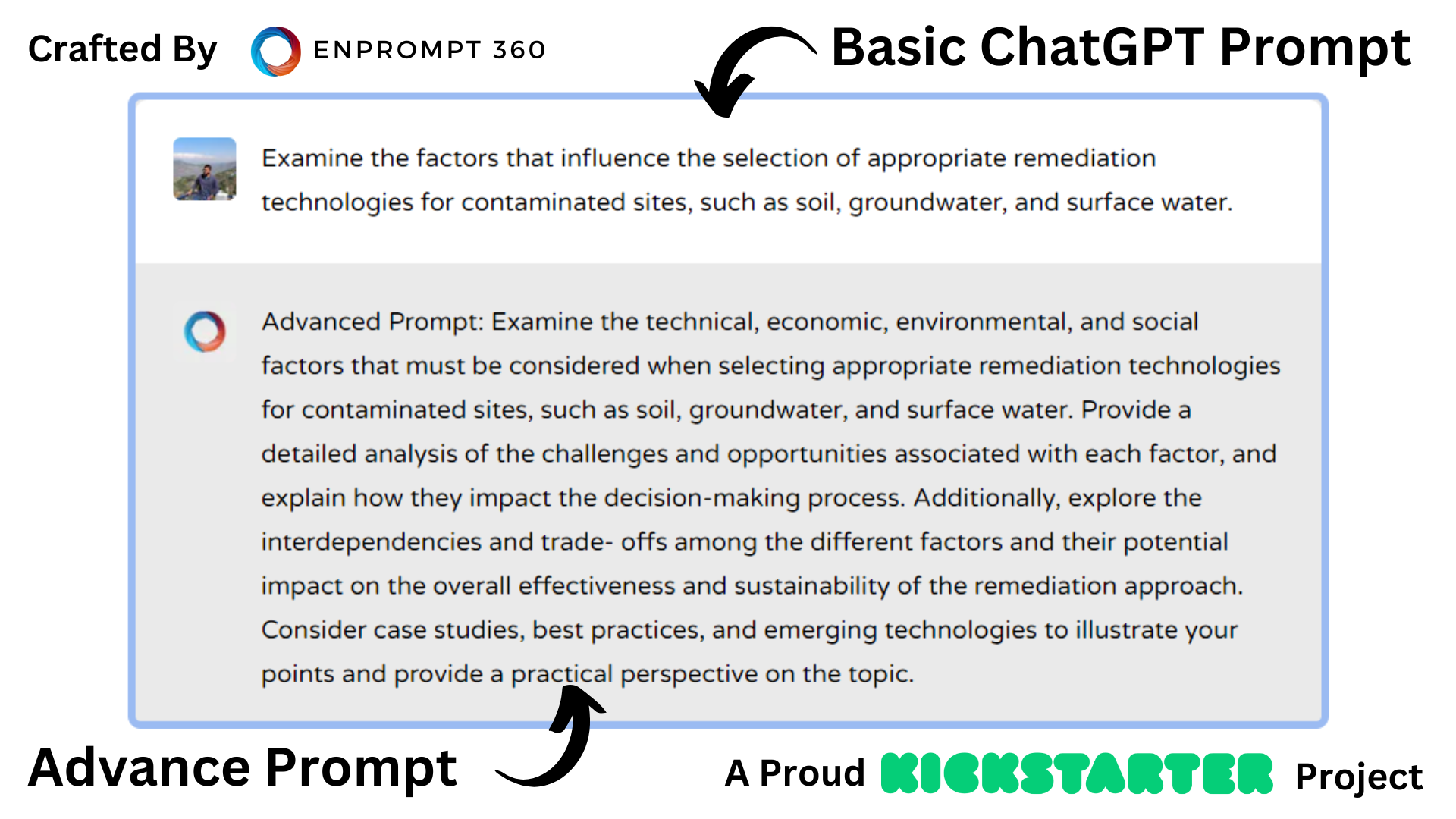 Crafted By ENPROMPT 360

Basic ChatGPT Prompt

Examine the factors that influence the selection of appropriate remediation technologies for contaminated sites, such as soil, groundwater, and surface water.

Advanced Prompt: Examine the technical, economic, environmental, and social factors that must be considered when selecting appropriate remediation technologies for contaminated sites, such as soil, groundwater, and surface water. Provide a detailed analysis of the challenges and opportunities associated with each factor, and explain how they impact the decision-making process. Additionally, explore the interdependencies and trade- offs among the different factors and their potential impact on the overall effectiveness and sustainability of the remediation approach. Consider case studies, best practices, and emerging technologies to illustrate your points and provide a practical perspective on the topic.

Advance Prompt

A Proud KICKSTARTER Project